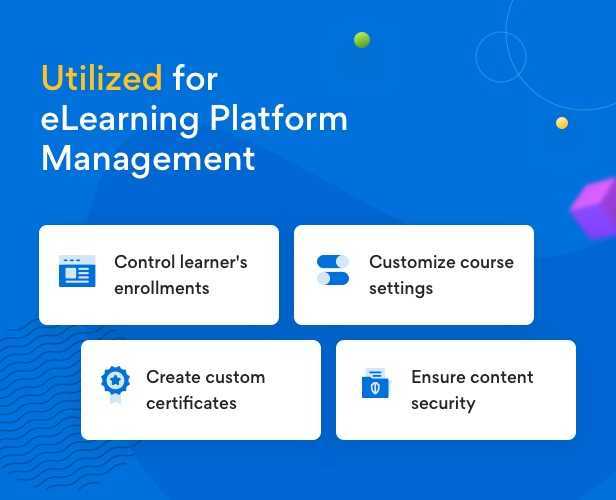 Utilized for eLearning Platform Management

Control learner's enrollments

Customize course settings

Create custom certificates

Ensure content security